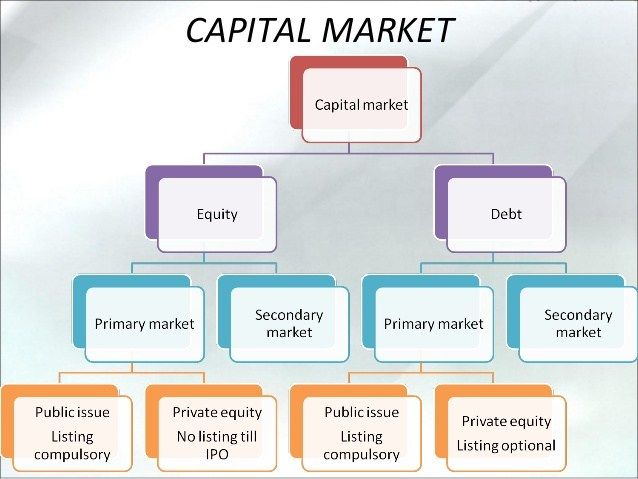 CAPITAL MARKET

Capital market

Equity

Debt

Primary market

Secondary market

Primary market

Secondary market

Public issue
Listing compulsory

Private equity
No listing till IPO

Public issue
Listing compulsory

Private equity
Listing optional